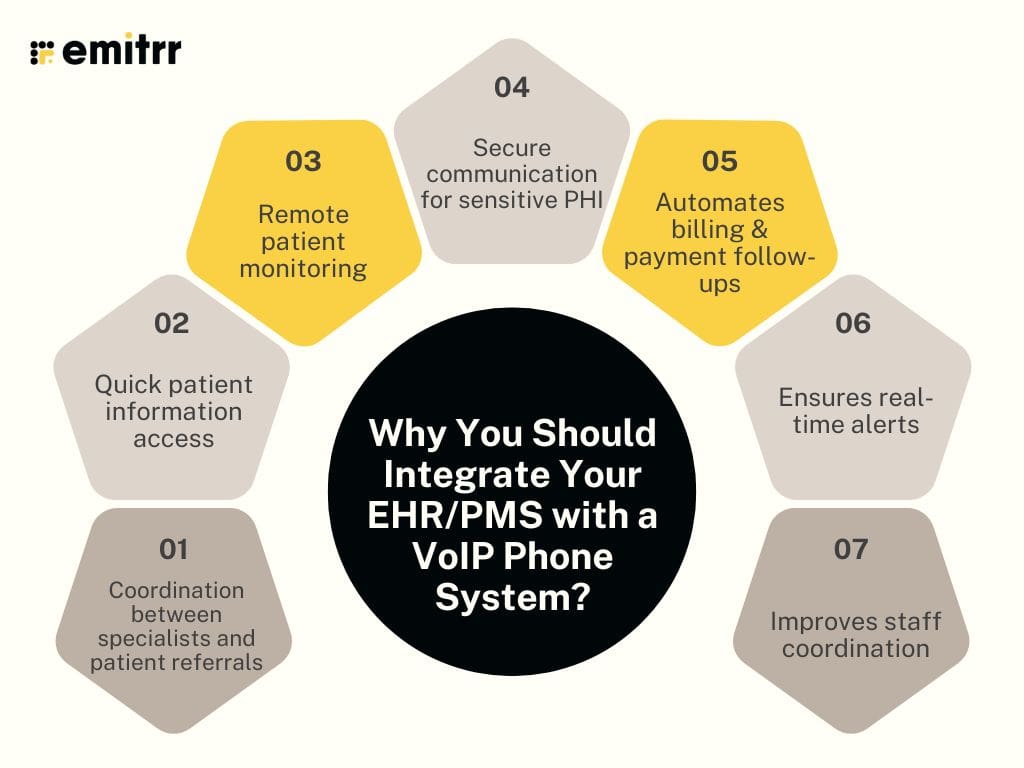 emitrr

Why You Should Integrate Your EHR/PMS with a VoIP Phone System?

01
Coordination between specialists and patient referrals

02
Quick patient information access

03
Remote patient monitoring

04
Secure communication for sensitive PHI

05
Automates billing & payment follow-ups

06
Ensures real-time alerts

07
Improves staff coordination